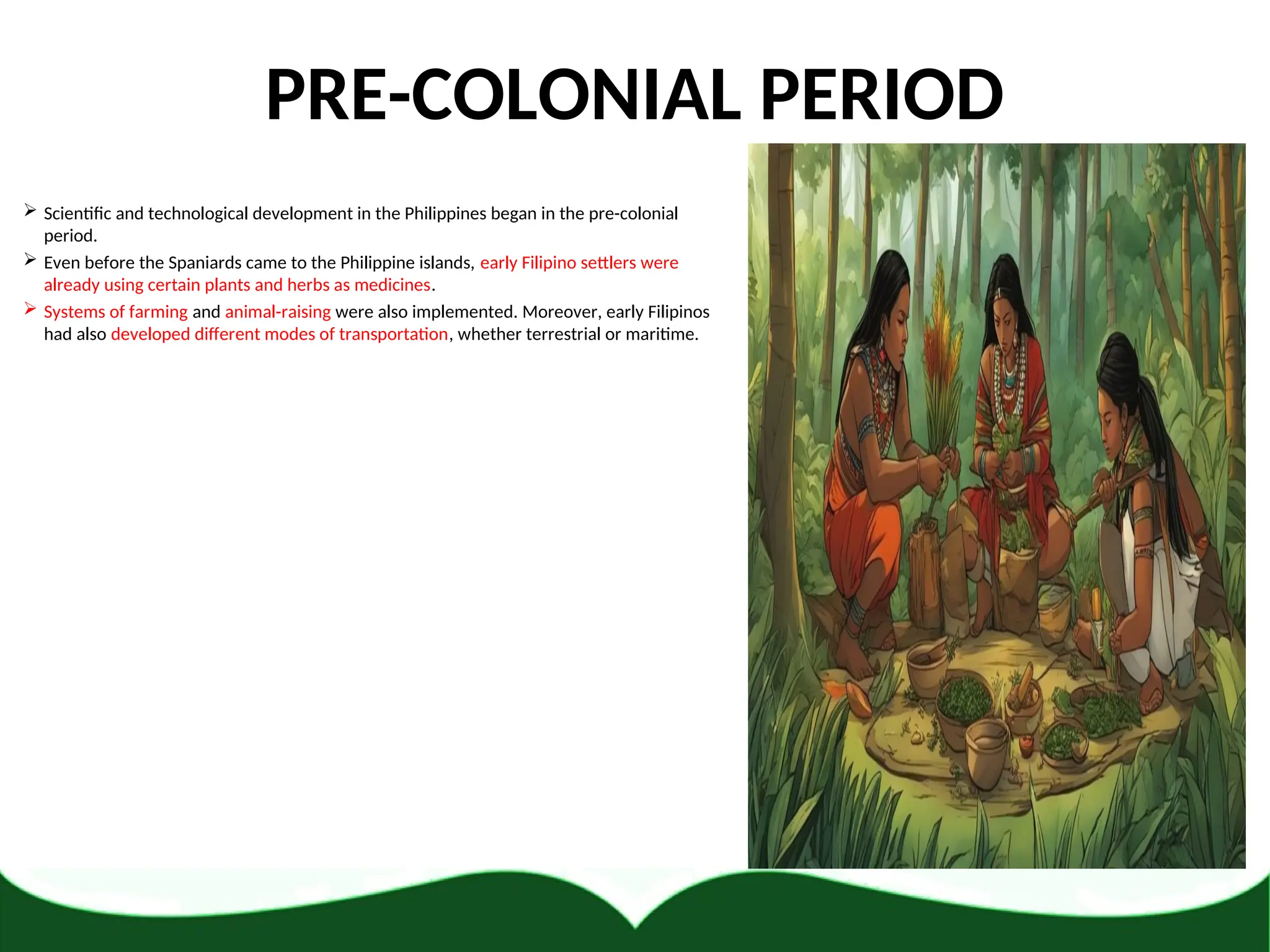 PRE-COLONIAL PERIOD

➢ Scientific and technological development in the Philippines began in the pre-colonial period.

➢ Even before the Spaniards came to the Philippine islands, early Filipino settlers were already using certain plants and herbs as medicines.

➢ Systems of farming and animal-raising were also implemented. Moreover, early Filipinos had also developed different modes of transportation, whether terrestrial or maritime.